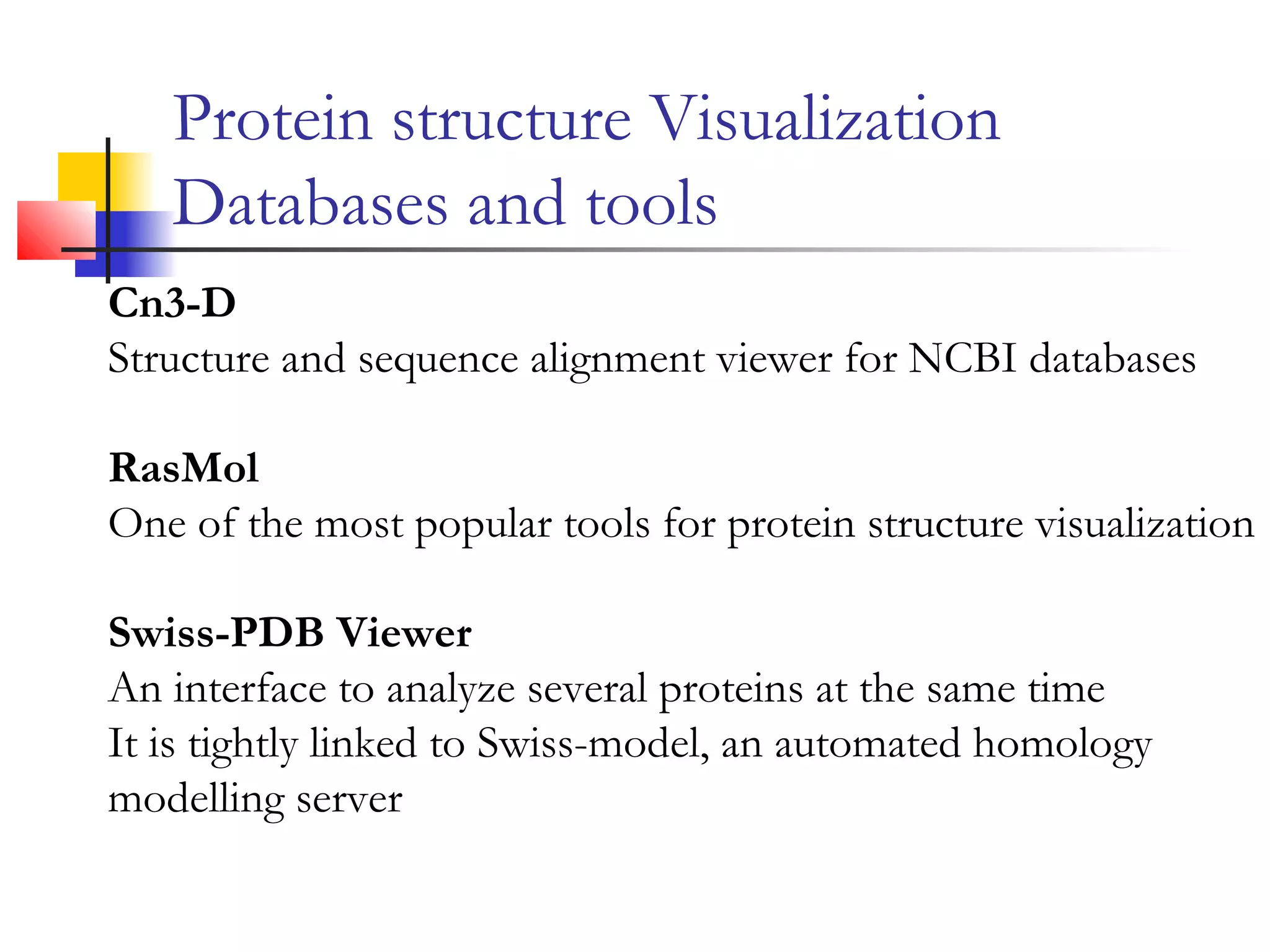 Protein structure Visualization Databases and tools

Cn3-D
Structure and sequence alignment viewer for NCBI databases

RasMol
One of the most popular tools for protein structure visualization

Swiss-PDB Viewer
An interface to analyze several proteins at the same time
It is tightly linked to Swiss-model, an automated homology modelling server